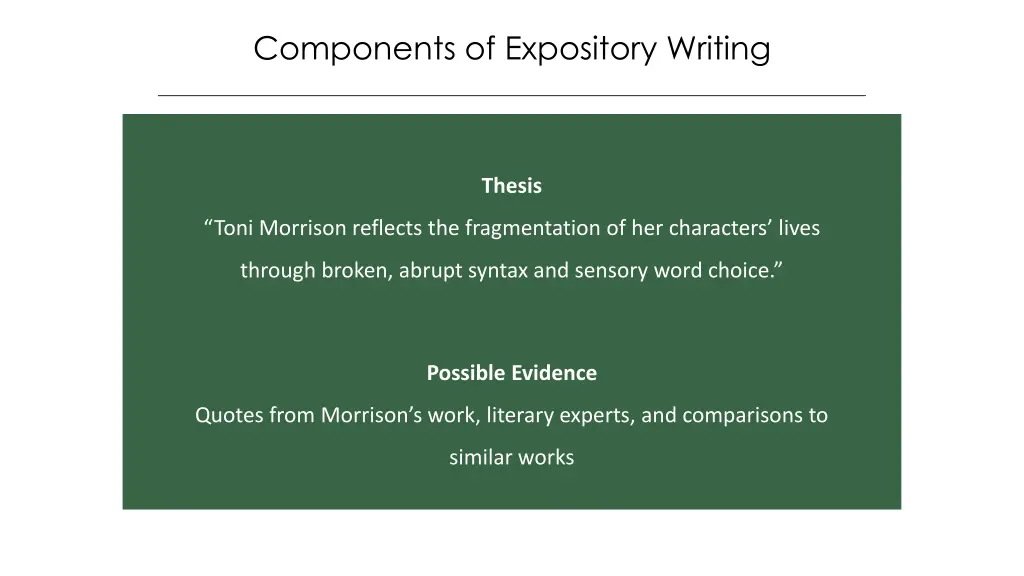 Components of Expository Writing

Thesis

“Toni Morrison reflects the fragmentation of her characters’ lives through broken, abrupt syntax and sensory word choice.”

Possible Evidence

Quotes from Morrison’s work, literary experts, and comparisons to similar works